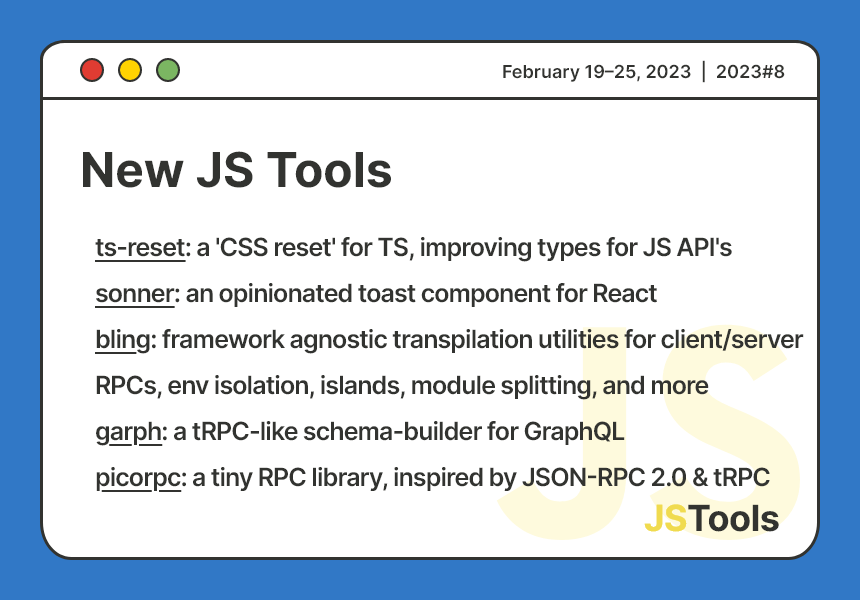 February 19–25, 2023 | 2023#8

New JS Tools

ts-reset: a 'CSS reset' for TS, improving types for JS API's

sonner: an opinionated toast component for React

bling: framework agnostic transpilation utilities for client/server RPCs, env isolation, islands, module splitting, and more

garph: a tRPC-like schema-builder for GraphQL

picorpc: a tiny RPC library, inspired by JSON-RPC 2.0 & tRPC

JS

JSTools